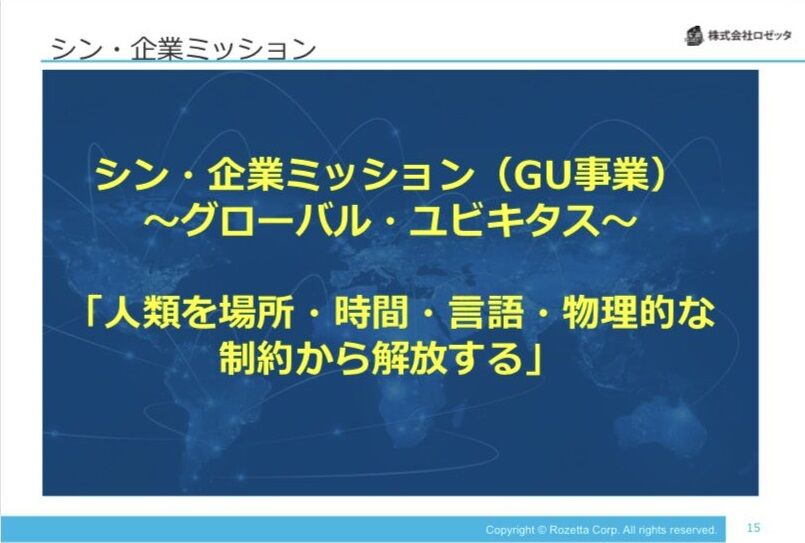 シン・企業ミッション

株式会社ロゼッタ

シン・企業ミッション（GU事業）
～グローバル・ユビキタス～

「人類を場所・時間・言語・物理的な制約から解放する」

Copyright © Rozetta Corp. All rights reserved.

15